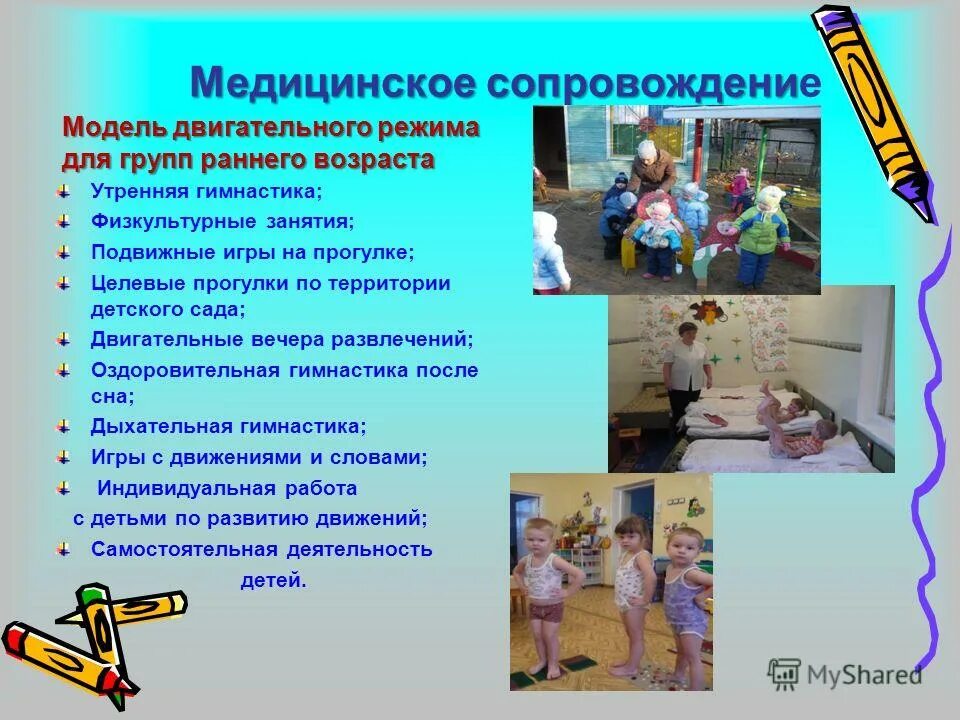 Медицинское сопровождение

Модель двигательного режима для групп раннего возраста

Утренняя гимнастика;

Физкультурные занятия;

Подвижные игры на прогулке;

Целевые прогулки по территории детского сада;

Двигательные вечера развлечений;

Оздоровительная гимнастика после сна;

Дыхательная гимнастика;

Игры с движениями и словами;

Индивидуальная работа с детьми по развитию движений;

Самостоятельная деятельность детей.

MyShared